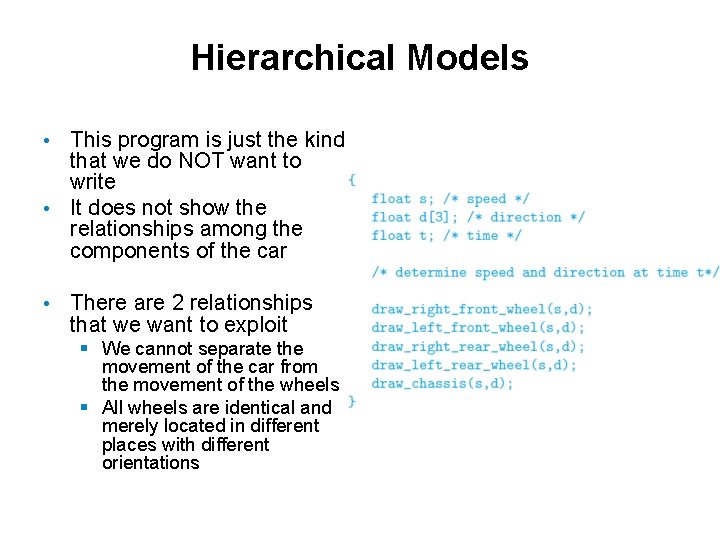 Hierarchical Models

• This program is just the kind that we do NOT want to write
• It does not show the relationships among the components of the car

• There are 2 relationships that we want to exploit
  ▪ We cannot separate the movement of the car from the movement of the wheels
  ▪ All wheels are identical and merely located in different places with different orientations

{
float s; /* speed */
float d[3]; /* direction */
float t; /* time */

/* determine speed and direction at time t*/

draw_right_front_wheel(s,d);
draw_left_front_wheel(s,d);
draw_right_rear_wheel(s,d);
draw_left_rear_wheel(s,d);
draw_chassis(s,d);
}